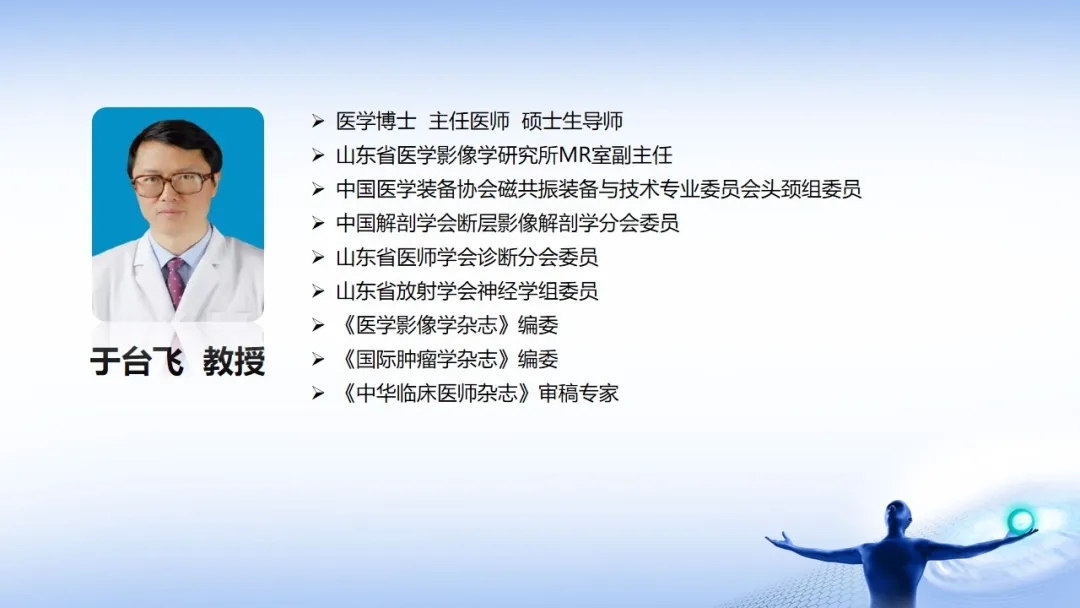 于台飞 教授

➢ 医学博士 主任医师 硕士生导师
➢ 山东省医学影像学研究所MR室副主任
➢ 中国医学装备协会磁共振装备与技术专业委员会头颈组委员
➢ 中国解剖学会断层影像解剖学分会委员
➢ 山东省医师学会诊断分会委员
➢ 山东省放射学会神经学组委员
➢ 《医学影像学杂志》编委
➢ 《国际肿瘤学杂志》编委
➢ 《中华临床医师杂志》审稿专家